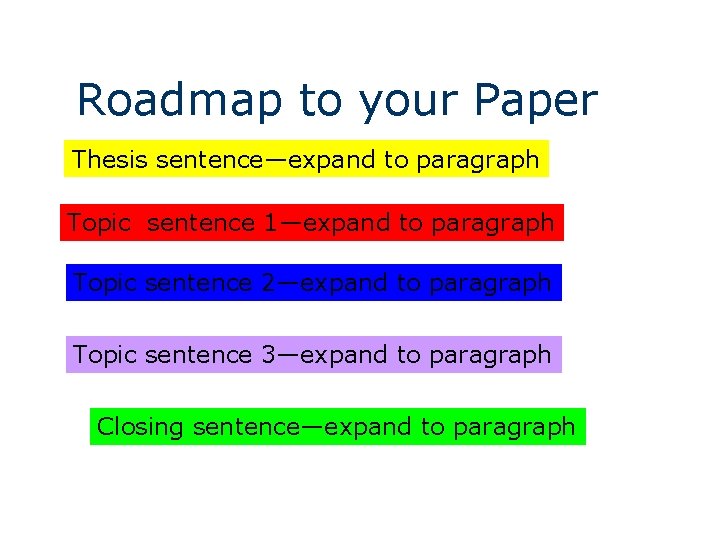 Roadmap to your Paper

Thesis sentence—expand to paragraph

Topic  sentence 1—expand to paragraph

Topic sentence 2—expand to paragraph

Topic sentence 3—expand to paragraph

Closing sentence—expand to paragraph